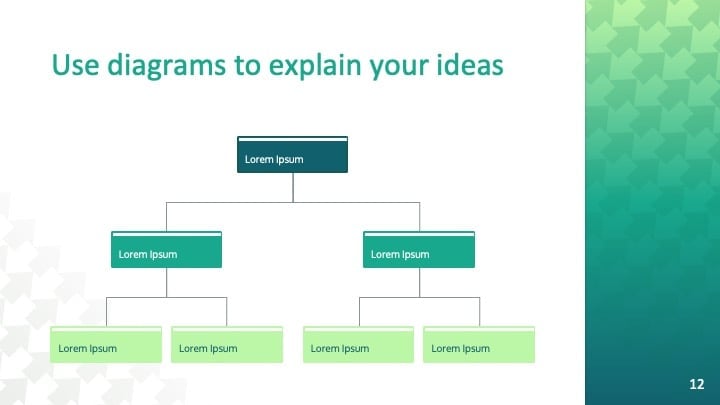 Use diagrams to explain your ideas

Lorem Ipsum

Lorem Ipsum

Lorem Ipsum

Lorem Ipsum

Lorem Ipsum

Lorem Ipsum

Lorem Ipsum

12